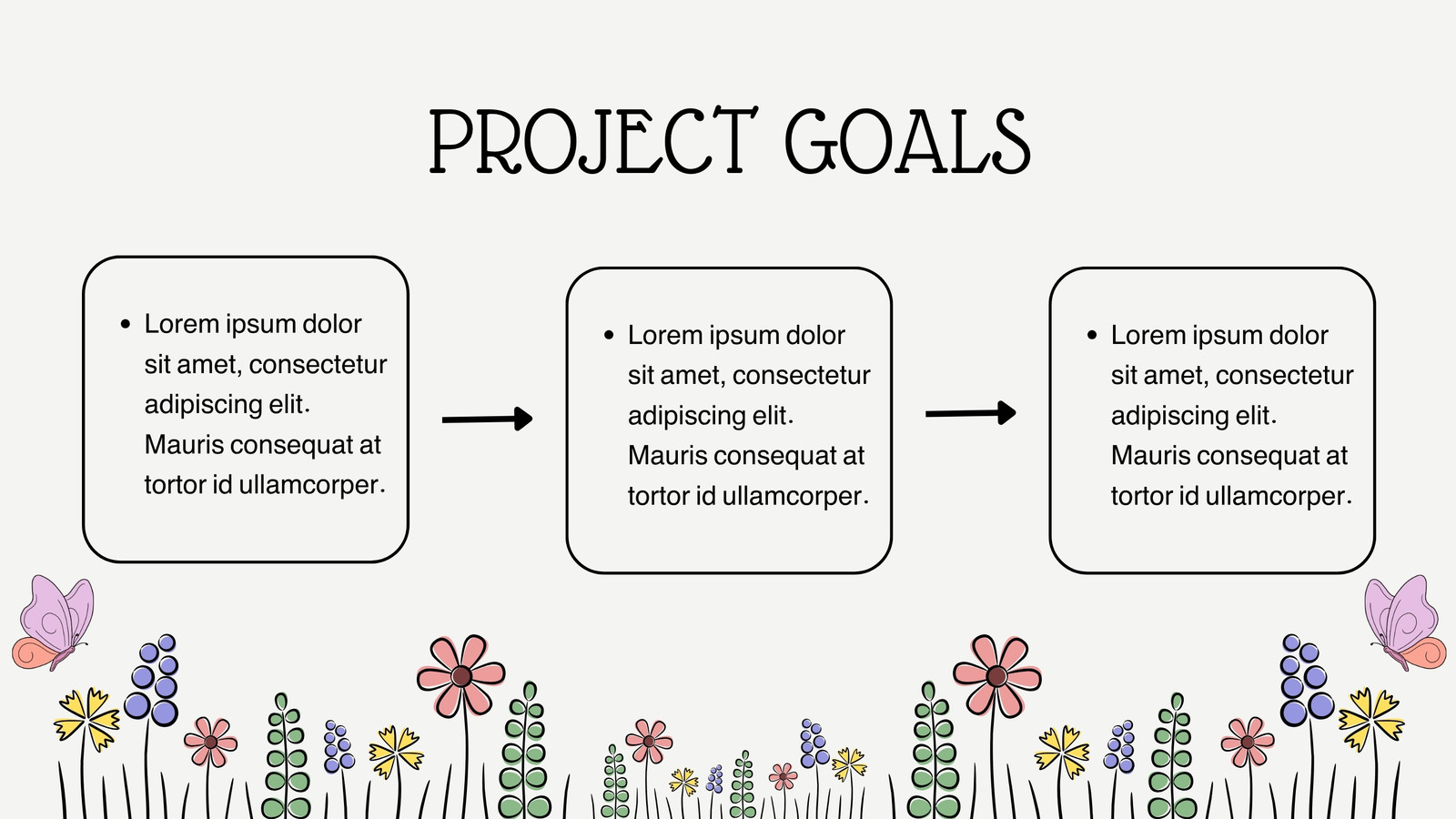 PROJECT GOALS

• Lorem ipsum dolor sit amet, consectetur adipiscing elit. Mauris consequat at tortor id ullamcorper.

• Lorem ipsum dolor sit amet, consectetur adipiscing elit. Mauris consequat at tortor id ullamcorper.

• Lorem ipsum dolor sit amet, consectetur adipiscing elit. Mauris consequat at tortor id ullamcorper.